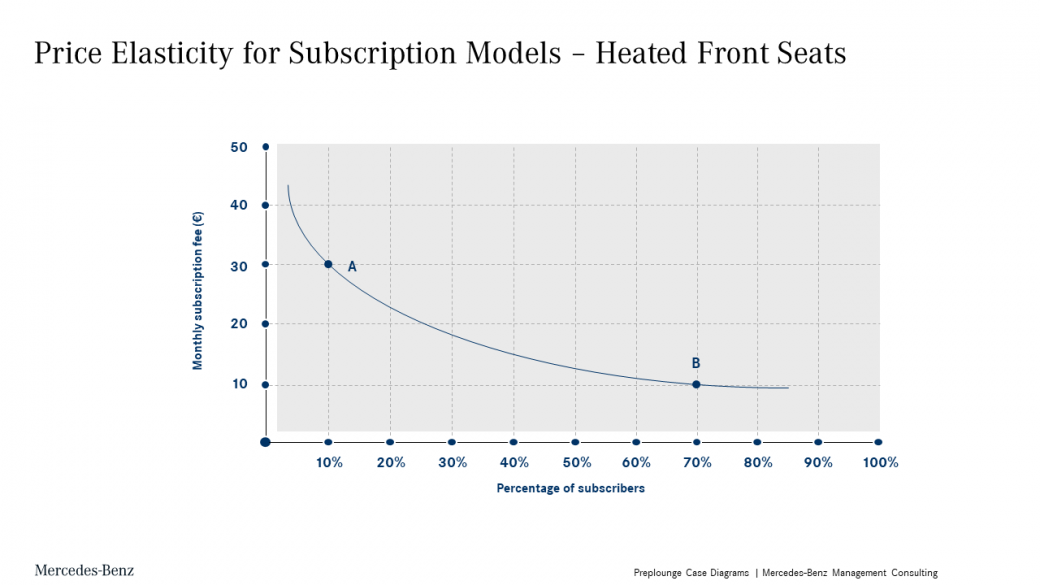 Price Elasticity for Subscription Models – Heated Front Seats

Monthly subscription fee (€)

50
40
30
20
10

A
B

10%
20%
30%
40%
50%
60%
70%
80%
90%
100%

Percentage of subscribers

Mercedes-Benz

Preplounge Case Diagrams | Mercedes-Benz Management Consulting